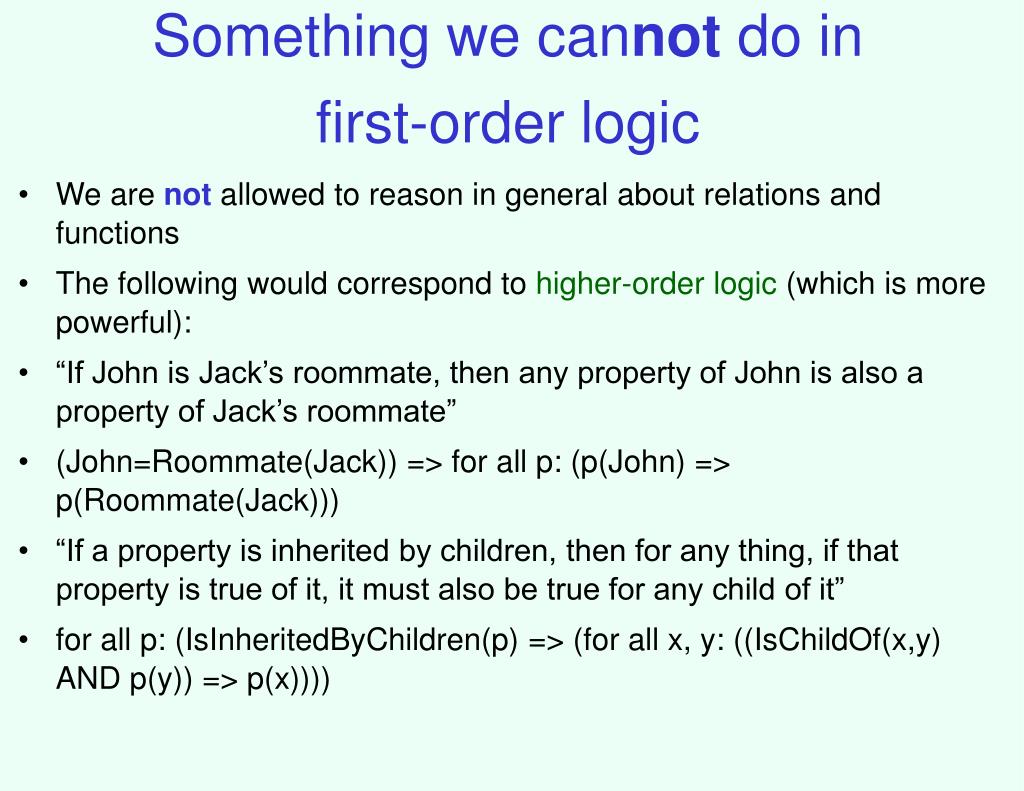 Something we cannot do in first-order logic

• We are not allowed to reason in general about relations and functions
• The following would correspond to higher-order logic (which is more powerful):
• “If John is Jack’s roommate, then any property of John is also a property of Jack’s roommate”
• (John=Roommate(Jack)) => for all p: (p(John) => p(Roommate(Jack)))
• “If a property is inherited by children, then for any thing, if that property is true of it, it must also be true for any child of it”
• for all p: (IsInheritedByChildren(p) => (for all x, y: ((IsChildOf(x,y) AND p(y)) => p(x))))